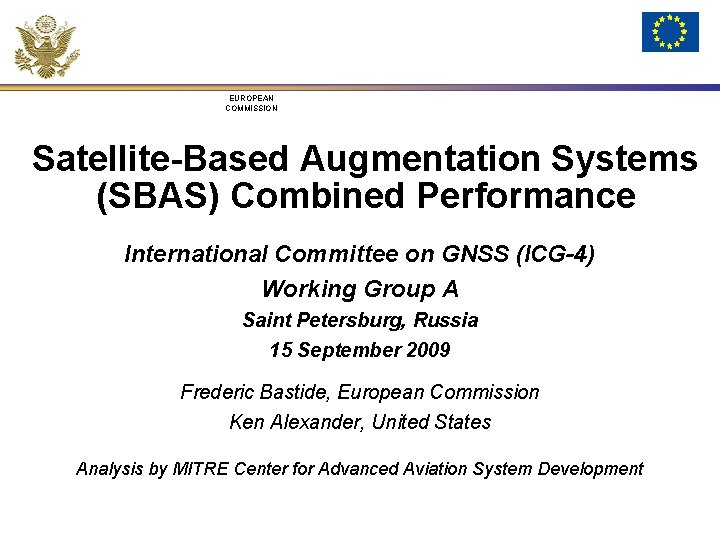 EUROPEAN COMMISSION

Satellite-Based Augmentation Systems (SBAS) Combined Performance

International Committee on GNSS (ICG-4)

Working Group A

Saint Petersburg, Russia

15 September 2009

Frederic Bastide, European Commission

Ken Alexander, United States

Analysis by MITRE Center for Advanced Aviation System Development